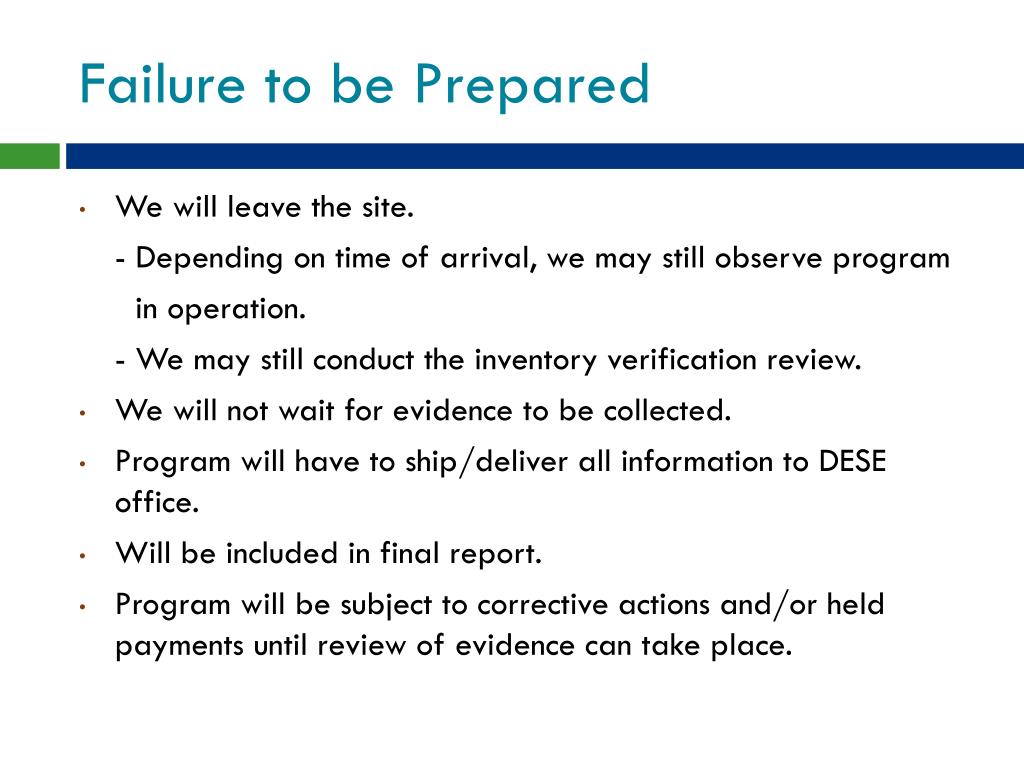 Failure to be Prepared

• We will leave the site.
- Depending on time of arrival, we may still observe program in operation.
- We may still conduct the inventory verification review.
• We will not wait for evidence to be collected.
• Program will have to ship/deliver all information to DESE office.
• Will be included in final report.
• Program will be subject to corrective actions and/or held payments until review of evidence can take place.